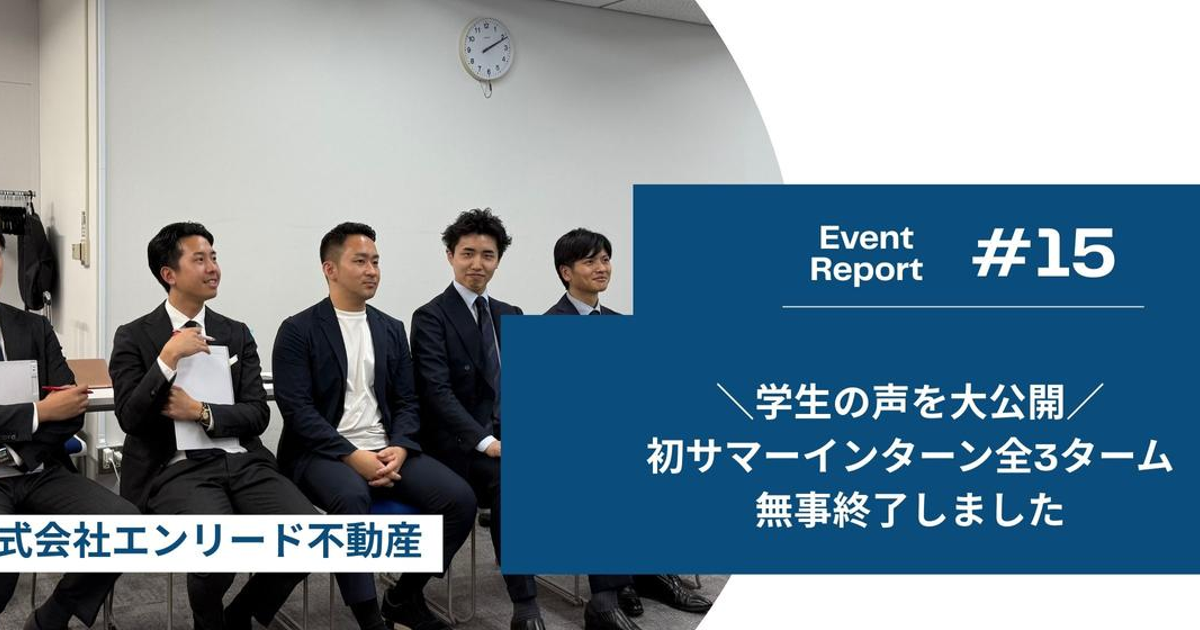 Event Report #15

＼学生の声を大公開／
初サマーインターン全3ターム
無事終了しました

式会社エンリード不動産